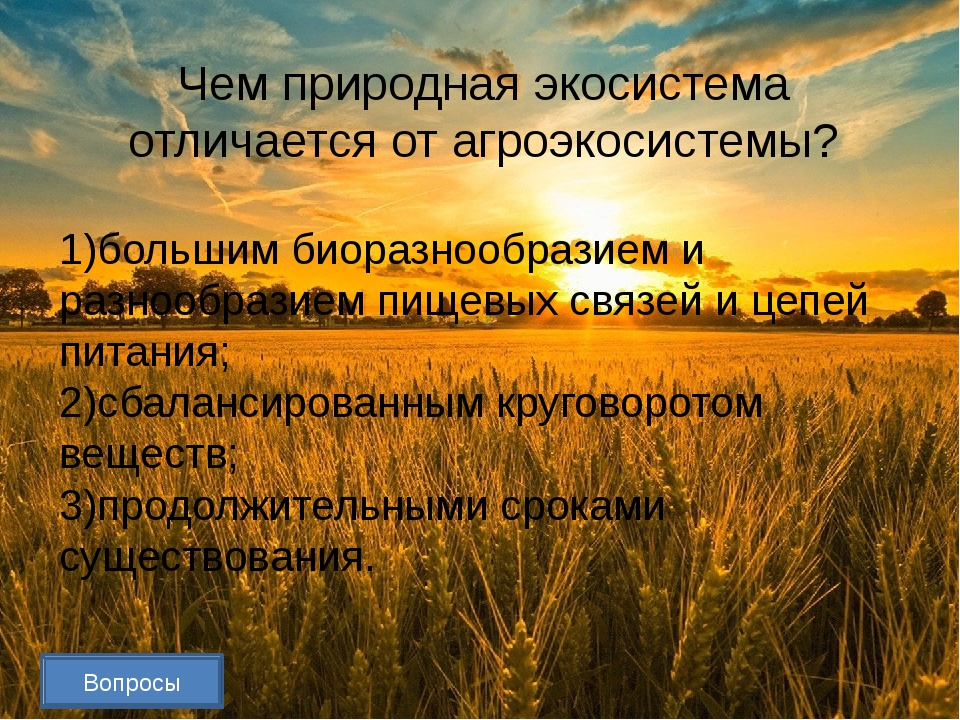 Чем природная экосистема отличается от агроэкосистемы?

1)большим биоразнообразием и разнообразием пищевых связей и цепей питания;
2)сбалансированным круговоротом веществ;
3)продолжительными сроками существования.

Вопросы